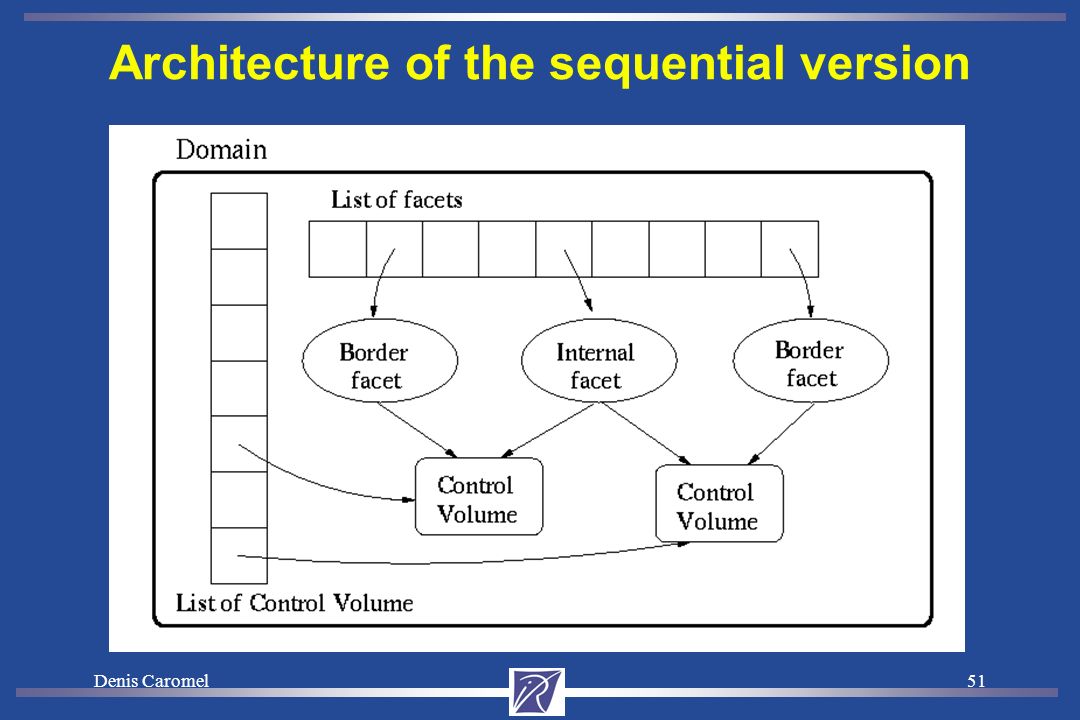 Architecture of the sequential version

Domain

List of facets

Border facet

Internal facet

Border facet

Control Volume

Control Volume

List of Control Volume

Denis Caromel

51